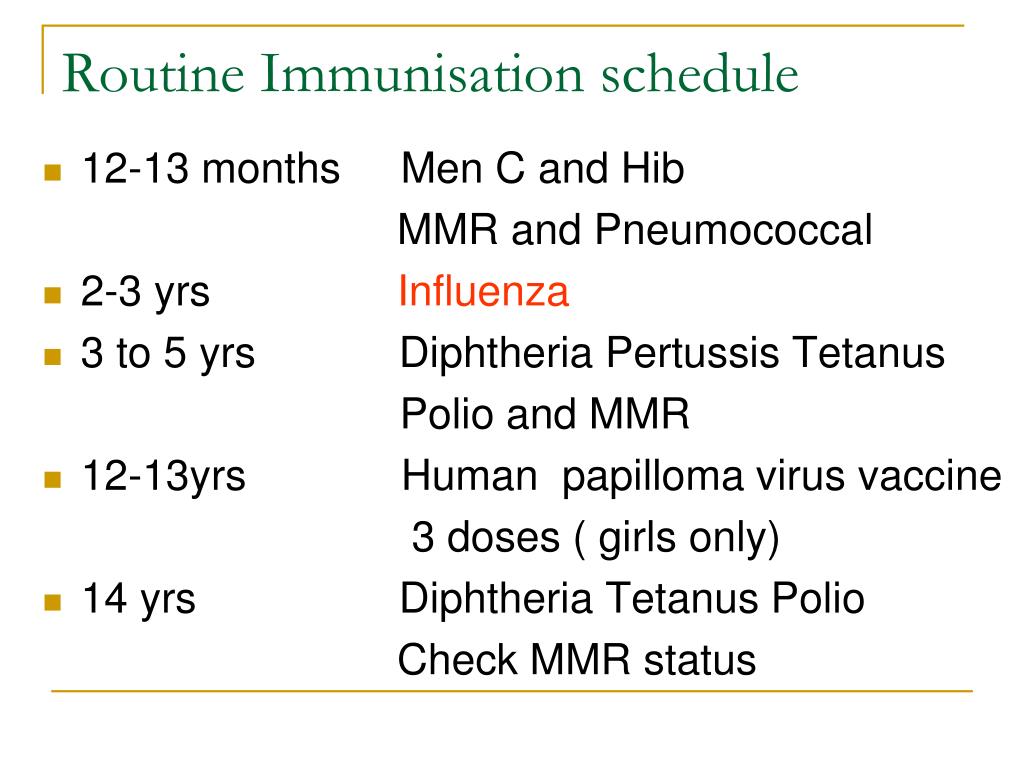 Routine Immunisation schedule

- 12-13 months Men C and Hib
MMR and Pneumococcal
- 2-3 yrs Influenza
- 3 to 5 yrs Diphtheria Pertussis Tetanus
Polio and MMR
- 12-13yrs Human papilloma virus vaccine
3 doses ( girls only)
- 14 yrs Diphtheria Tetanus Polio
Check MMR status